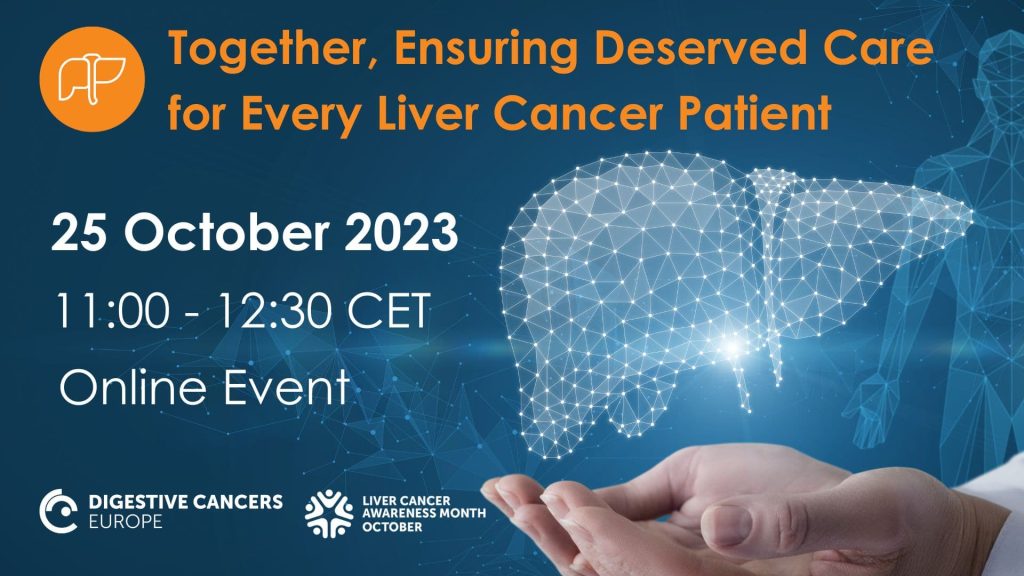 Together, Ensuring Deserved Care for Every Liver Cancer Patient

25 October 2023

11:00 - 12:30 CET

Online Event

DIGESTIVE CANCERS EUROPE

LIVER CANCER AWARENESS MONTH OCTOBER